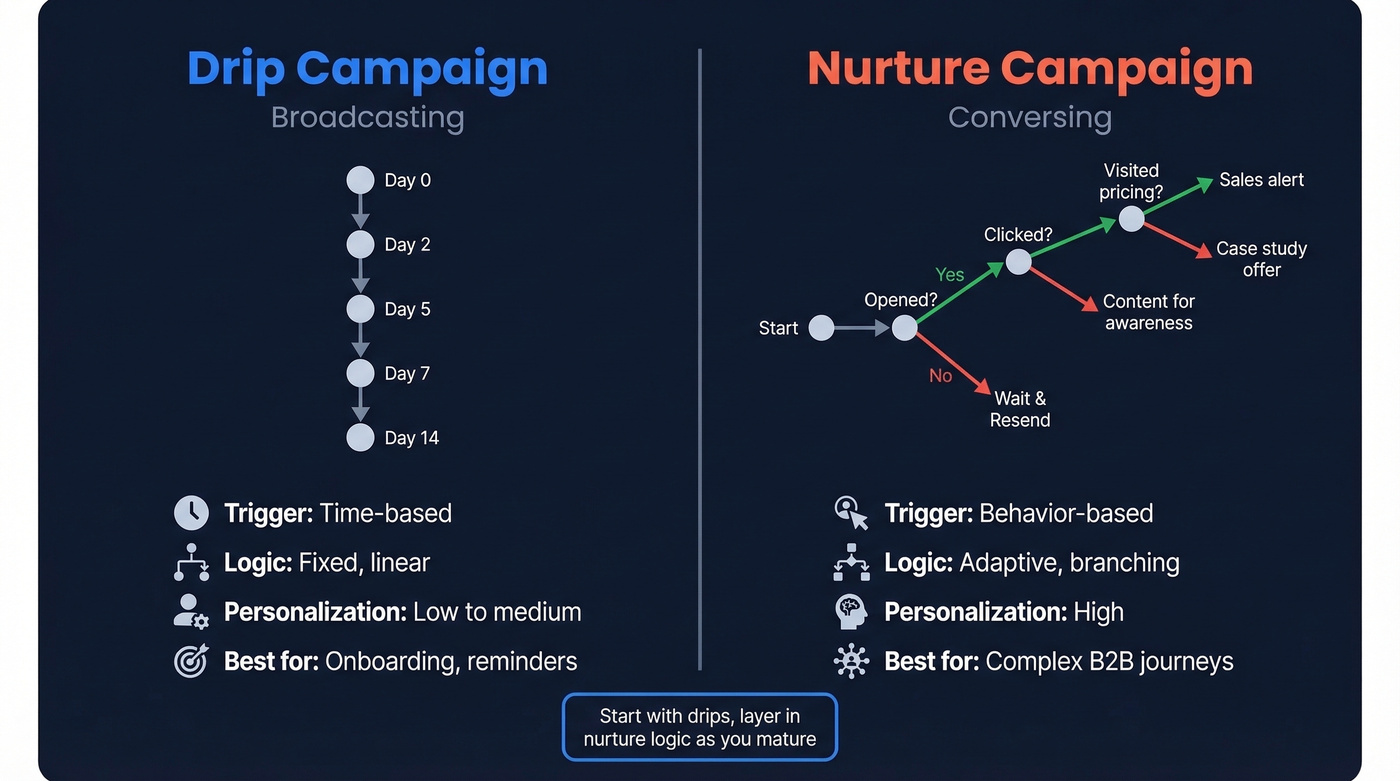 Drip Campaign
Broadcasting

Day 0
Day 2
Day 5
Day 7
Day 14

Trigger: Time-based
Logic: Fixed, linear
Personalization: Low to medium
Best for: Onboarding, reminders

Nurture Campaign
Conversing

Start
Opened?
Yes
No
Wait & Resend
Clicked?
Content for awareness
Visited pricing?
Sales alert
Case study offer

Trigger: Behavior-based
Logic: Adaptive, branching
Personalization: High
Best for: Complex B2B journeys

Start with drips, layer in nurture logic as you mature